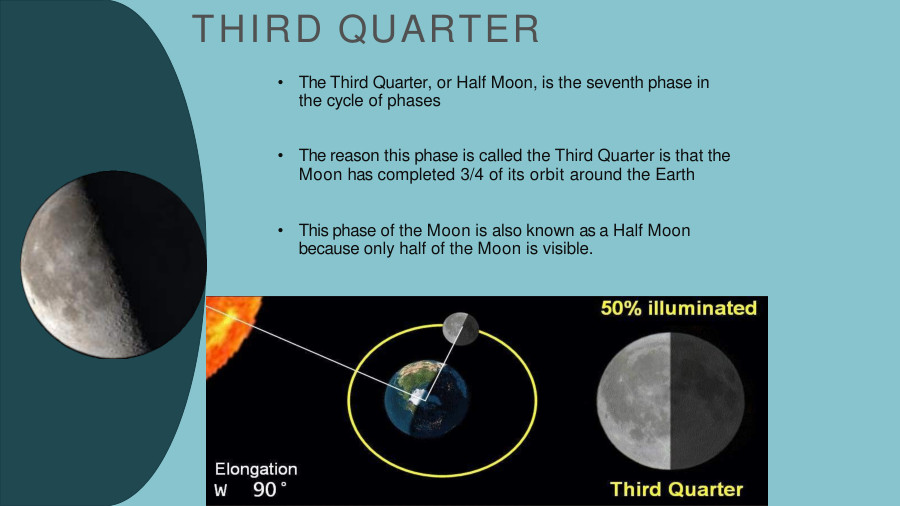 THIRD QUARTER

• The Third Quarter, or Half Moon, is the seventh phase in the cycle of phases

• The reason this phase is called the Third Quarter is that the Moon has completed 3/4 of its orbit around the Earth

• This phase of the Moon is also known as a Half Moon because only half of the Moon is visible.

50% illuminated

Elongation
W 90°

Third Quarter